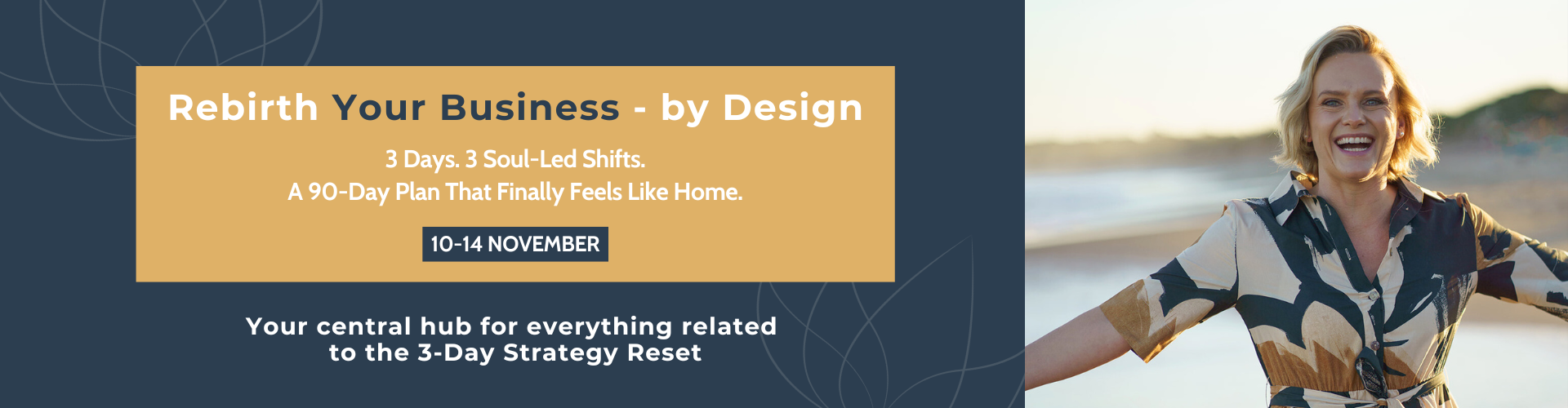 Rebirth Your Business - by Design

3 Days. 3 Soul-Led Shifts.
A 90-Day Plan That Finally Feels Like Home.

10-14 NOVEMBER

Your central hub for everything related to the 3-Day Strategy Reset